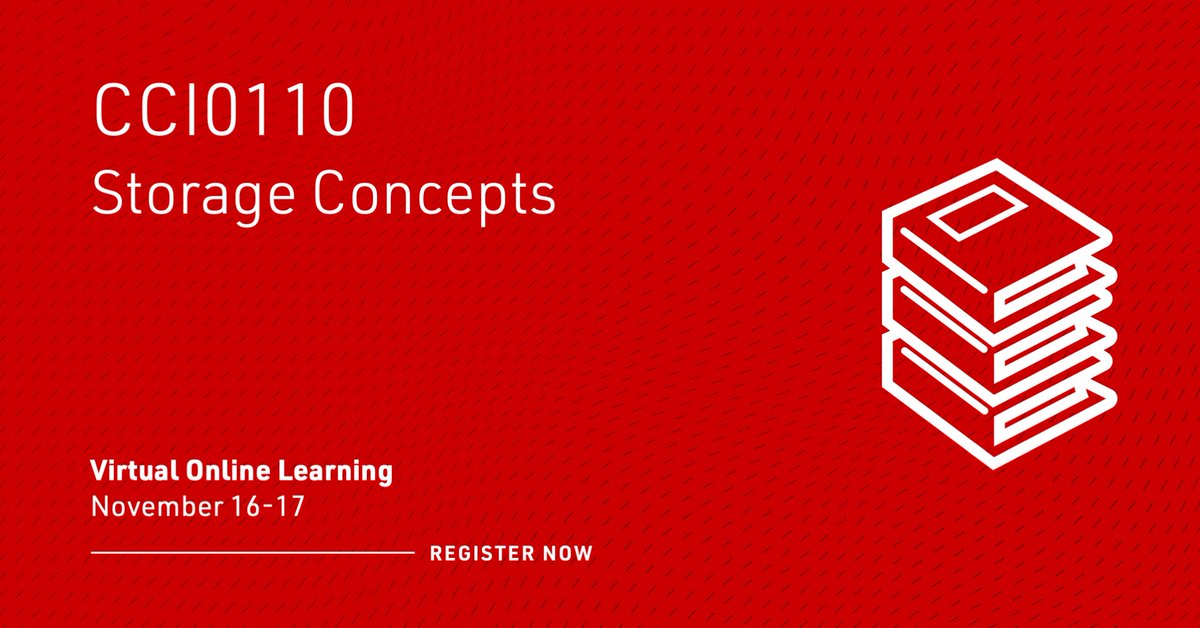 CCI0110
Storage Concepts

Virtual Online Learning
November 16-17

REGISTER NOW